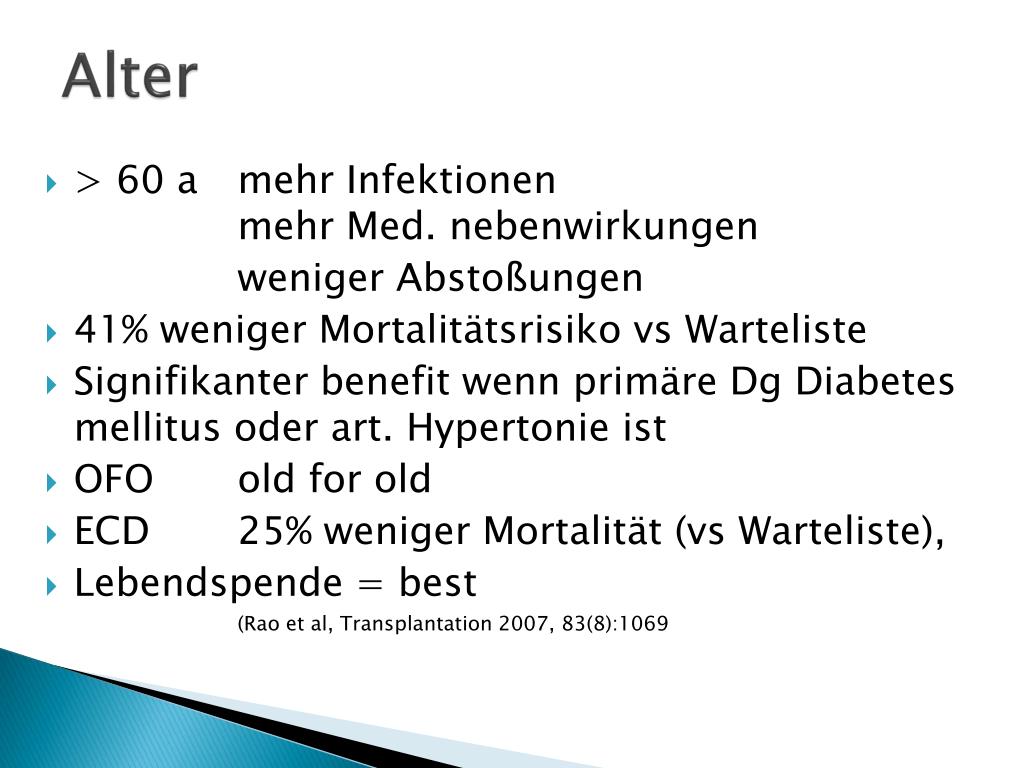 Alter

> 60 a mehr Infektionen
mehr Med. nebenwirkungen
weniger Abstoßungen

41% weniger Mortalitätsrisiko vs Warteliste

Signifikanter benefit wenn primäre Dg Diabetes mellitus oder art. Hypertonie ist

OFO old for old

ECD 25% weniger Mortalität (vs Warteliste),

Lebendspende = best

(Rao et al, Transplantation 2007, 83(8):1069